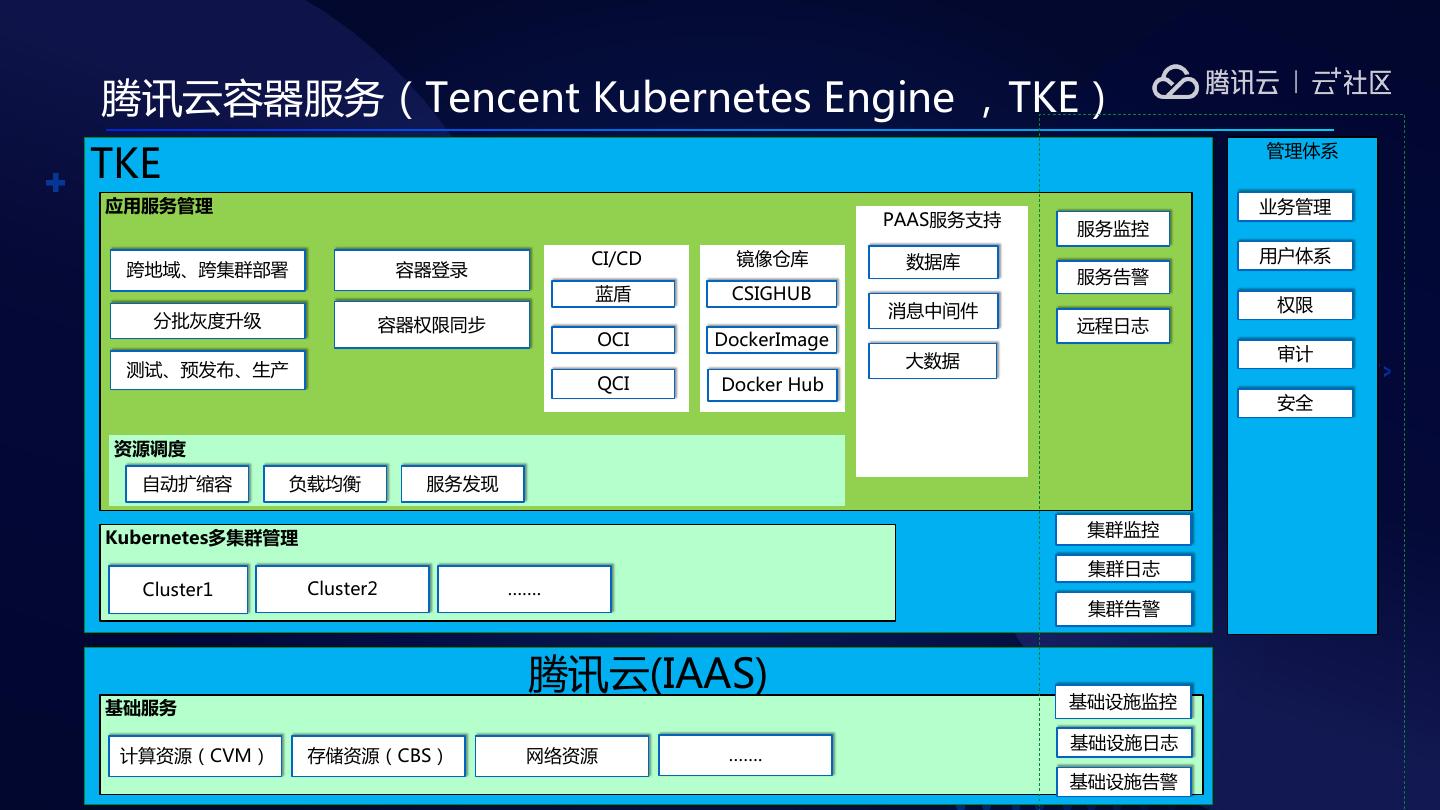 腾讯云容器服务（Tencent Kubernetes Engine ，TKE）

腾讯云 | 云+社区

TKE

应用服务管理

跨地域、跨集群部署

分批灰度升级

测试、预发布、生产

容器登录

容器权限同步

CI/CD

蓝盾

OCI

QCI

镜像仓库

CSIGHUB

DockerImage

Docker Hub

PAAS服务支持

数据库

消息中间件

大数据

服务监控

服务告警

远程日志

资源调度

自动扩缩容

负载均衡

服务发现

Kubernetes多集群管理

Cluster1

Cluster2

.......

集群监控

集群日志

集群告警

管理体系

业务管理

用户体系

权限

审计

安全

腾讯云(IAAS)

基础服务

计算资源（CVM）

存储资源（CBS）

网络资源

.......

基础设施监控

基础设施日志

基础设施告警